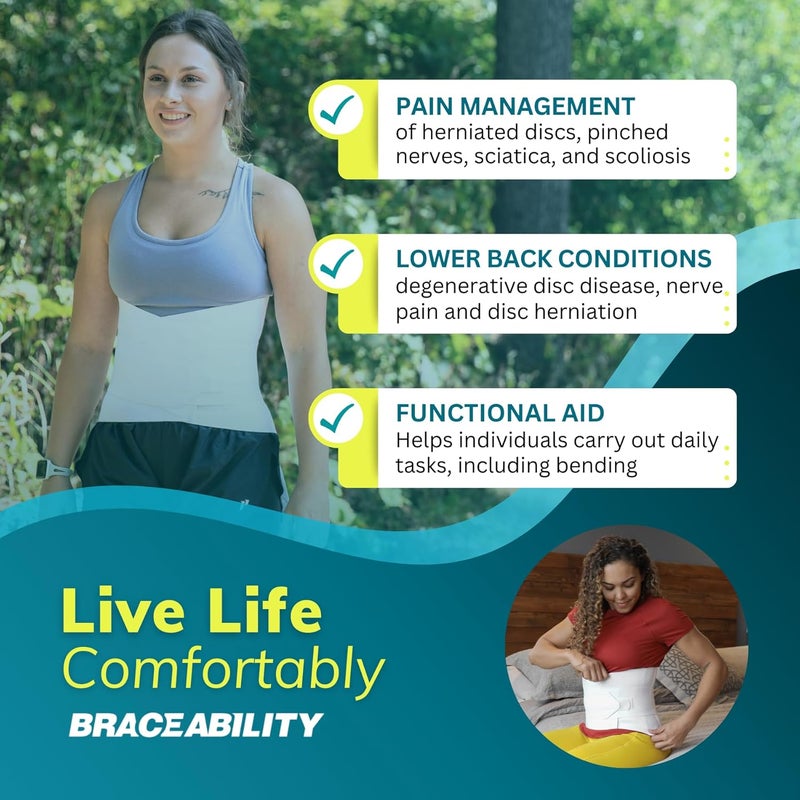 PAIN MANAGEMENT
of herniated discs, pinched nerves, sciatica, and scoliosis

LOWER BACK CONDITIONS
degenerative disc disease, nerve pain and disc herniation

FUNCTIONAL AID
Helps individuals carry out daily tasks, including bending

Live Life
Comfortably

BRACEABILITY